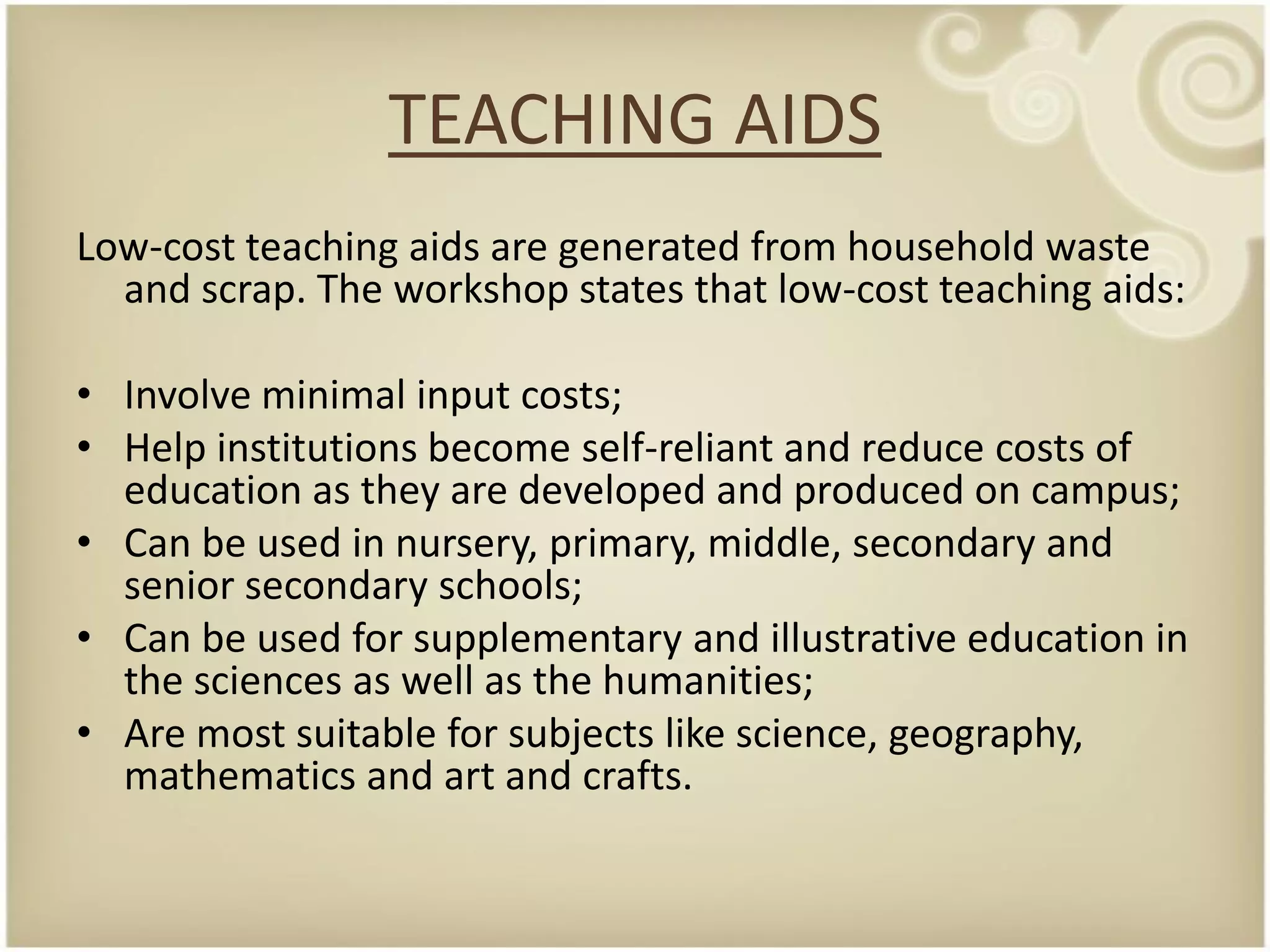 TEACHING AIDS

Low-cost teaching aids are generated from household waste and scrap. The workshop states that low-cost teaching aids:

• Involve minimal input costs;
• Help institutions become self-reliant and reduce costs of education as they are developed and produced on campus;
• Can be used in nursery, primary, middle, secondary and senior secondary schools;
• Can be used for supplementary and illustrative education in the sciences as well as the humanities;
• Are most suitable for subjects like science, geography, mathematics and art and crafts.